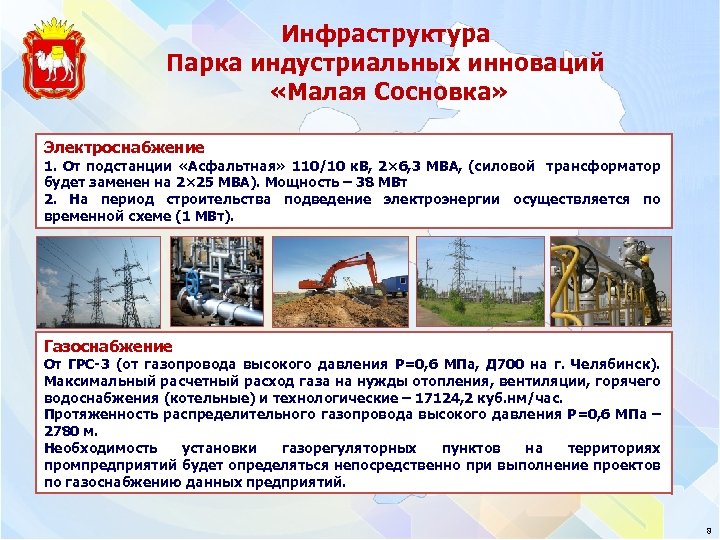 Инфраструктура
Парка индустриальных инноваций
«Малая Сосновка»

Электроснабжение
1. От подстанции «Асфальтная» 110/10 кВ, 2×6,3 МВА, (силовой трансформатор будет заменен на 2×25 МВА). Мощность – 38 МВт
2. На период строительства подведение электроэнергии осуществляется по временной схеме (1 МВт).

Газоснабжение
От ГРС-3 (от газопровода высокого давления Р=0,6 МПа, Д700 на г. Челябинск). Максимальный расчетный расход газа на нужды отопления, вентиляции, горячего водоснабжения (котельные) и технологические – 17124,2 куб.нм/час.
Протяженность распределительного газопровода высокого давления Р=0,6 МПа – 2780 м.
Необходимость установки газорегуляторных пунктов на территориях промпредприятий будет определяться непосредственно при выполнение проектов по газоснабжению данных предприятий.

8